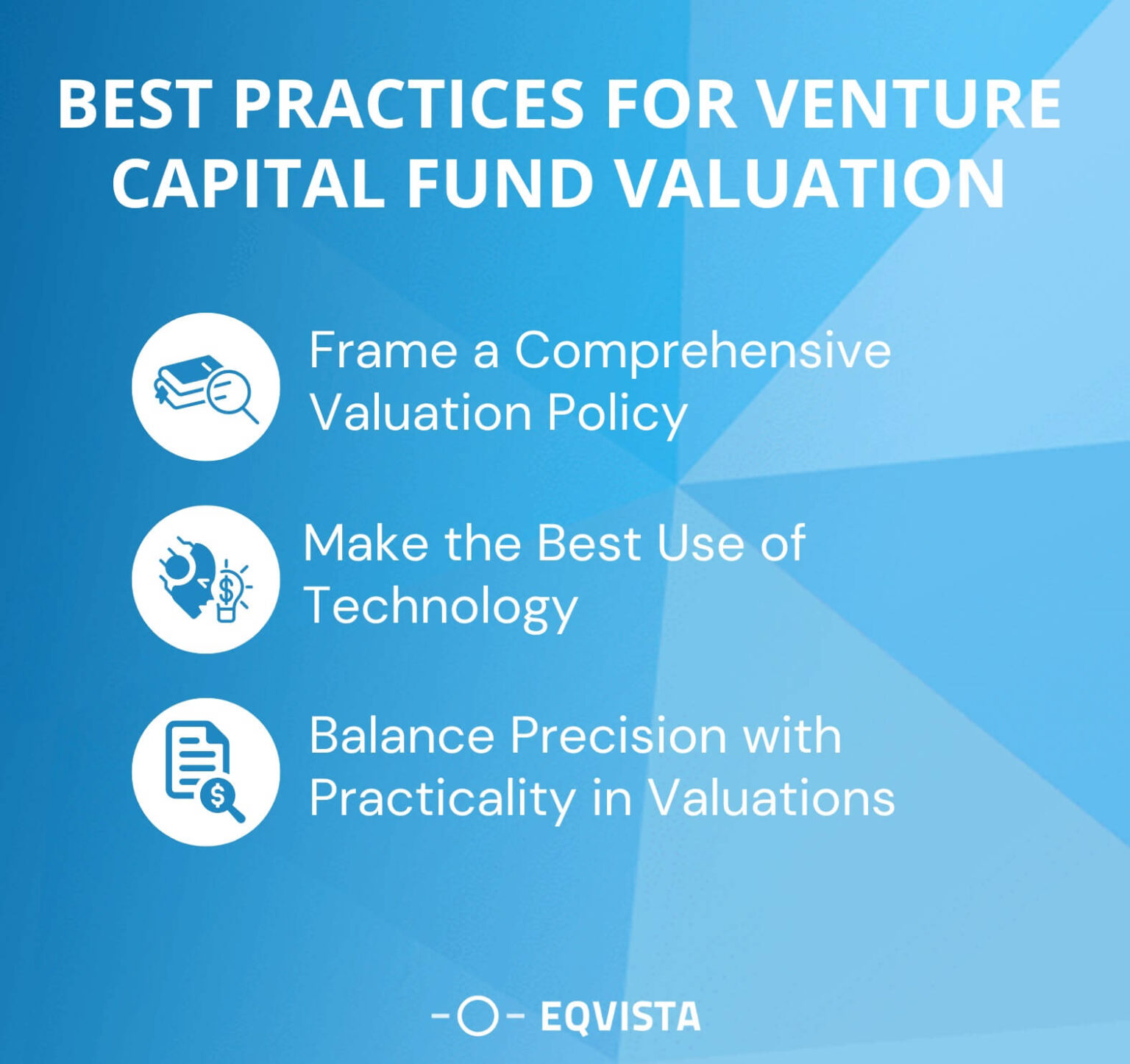 BEST PRACTICES FOR VENTURE CAPITAL FUND VALUATION

Frame a Comprehensive Valuation Policy

Make the Best Use of Technology

Balance Precision with Practicality in Valuations

EQVISTA